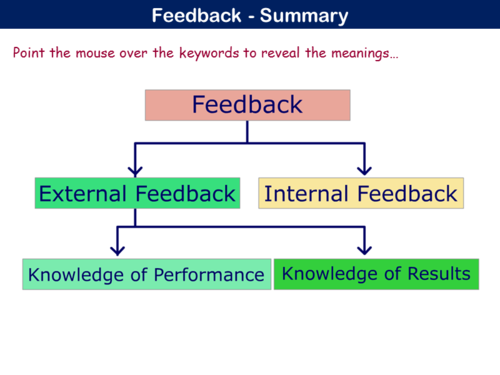 Feedback - Summary

Point the mouse over the keywords to reveal the meanings…

Feedback

External Feedback

Internal Feedback

Knowledge of Performance

Knowledge of Results